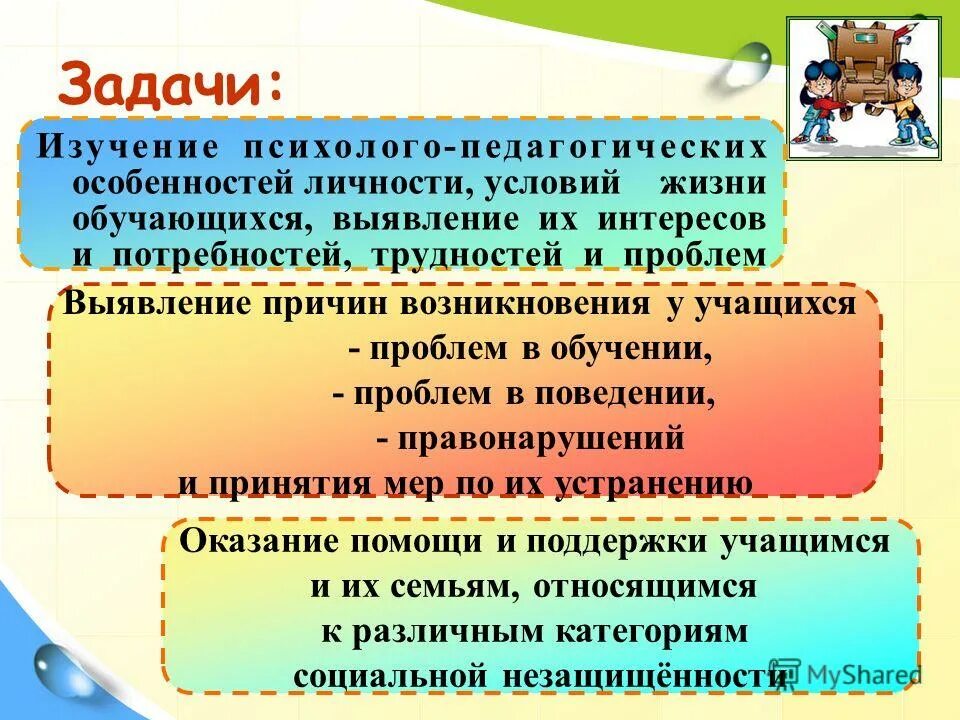 Задачи:

Изучение психолого-педагогических особенностей личности, условий жизни обучающихся, выявление их интересов и потребностей, трудностей и проблем

Выявление причин возникновения у учащихся
- проблем в обучении,
- проблем в поведении,
- правонарушений
и принятия мер по их устранению

Оказание помощи и поддержки учащимся и их семьям, относящимся к различным категориям социальной незащищённости

MyShared